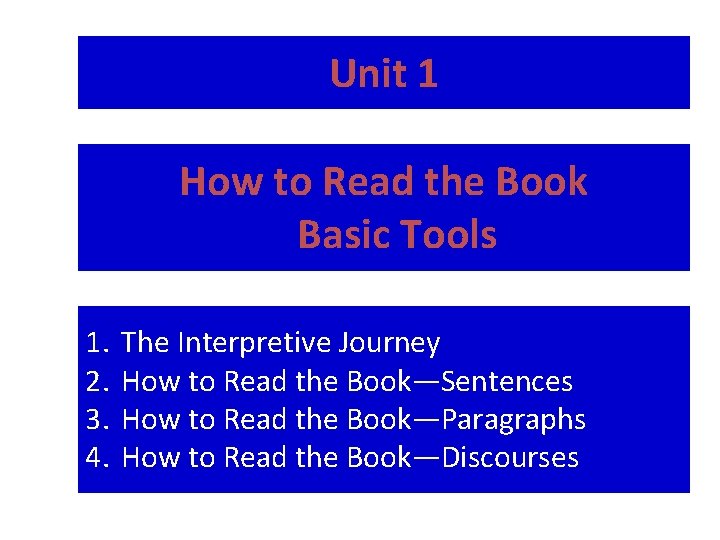 Unit 1

How to Read the Book
Basic Tools

1. The Interpretive Journey
2. How to Read the Book—Sentences
3. How to Read the Book—Paragraphs
4. How to Read the Book—Discourses